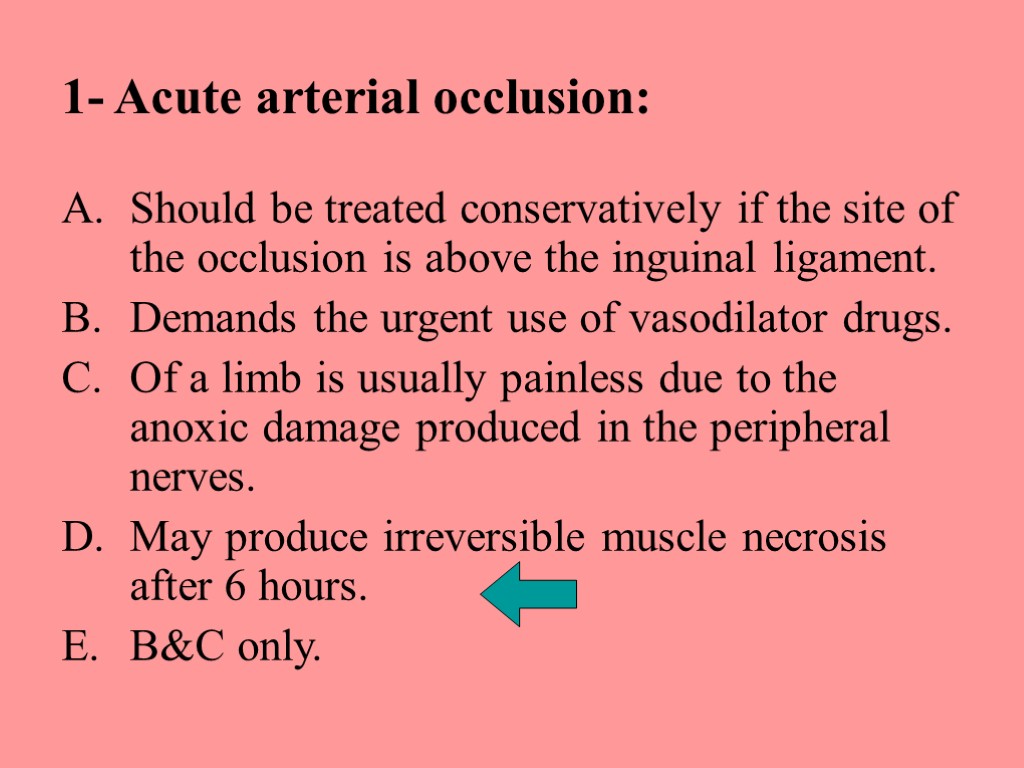 1- Acute arterial occlusion:

A. Should be treated conservatively if the site of the occlusion is above the inguinal ligament.
B. Demands the urgent use of vasodilator drugs.
C. Of a limb is usually painless due to the anoxic damage produced in the peripheral nerves.
D. May produce irreversible muscle necrosis after 6 hours.
E. B&C only.